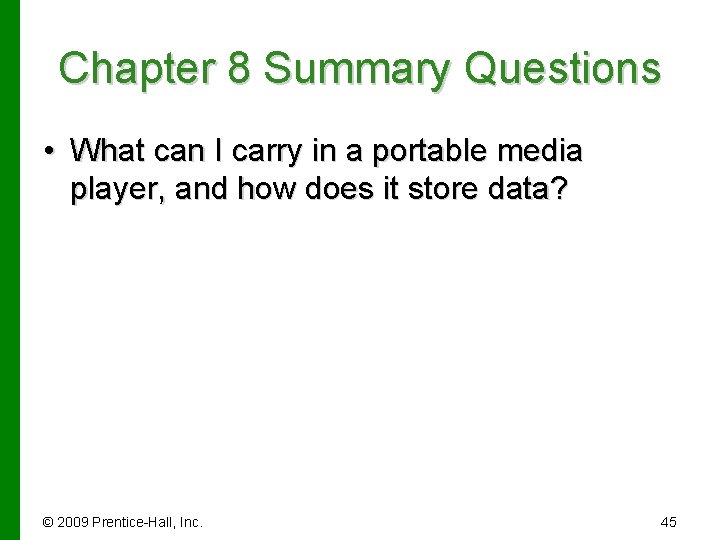 Chapter 8 Summary Questions

• What can I carry in a portable media player, and how does it store data?

© 2009 Prentice-Hall, Inc.

45